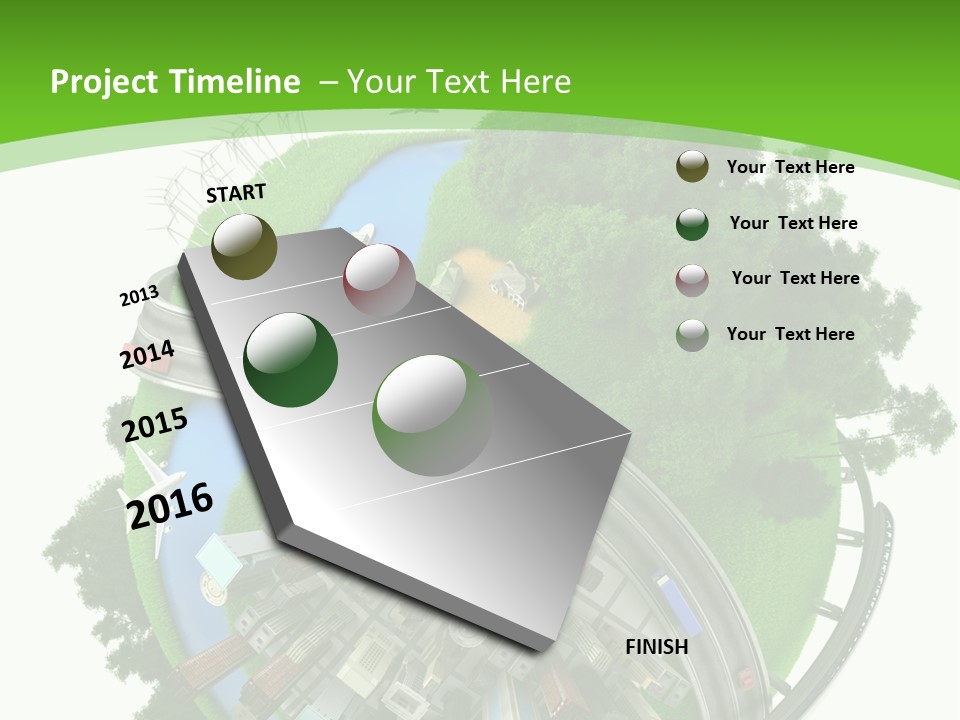 Project Timeline – Your Text Here

START

2013

2014

2015

2016

FINISH

Your Text Here

Your Text Here

Your Text Here

Your Text Here